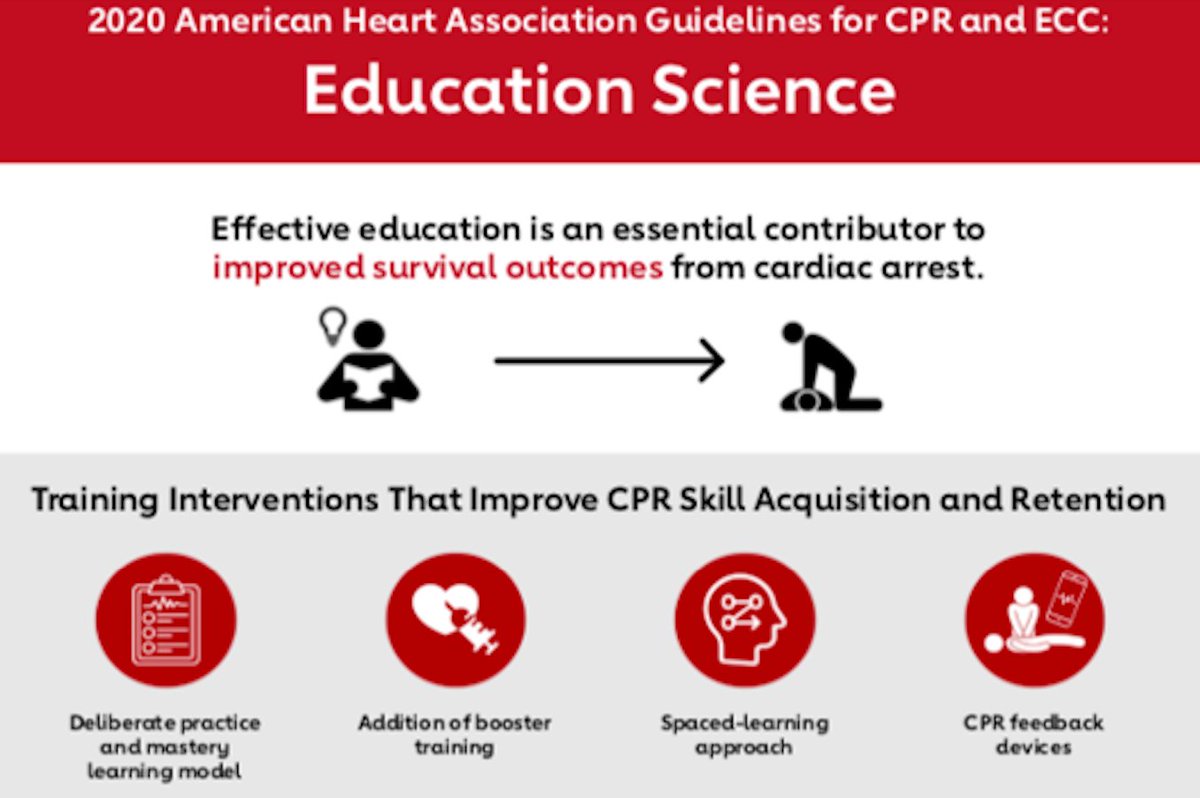 2020 American Heart Association Guidelines for CPR and ECC:

Education Science

Effective education is an essential contributor to improved survival outcomes from cardiac arrest.

Training Interventions That Improve CPR Skill Acquisition and Retention

Deliberate practice and mastery learning model

Addition of booster training

Spaced-learning approach

CPR feedback devices